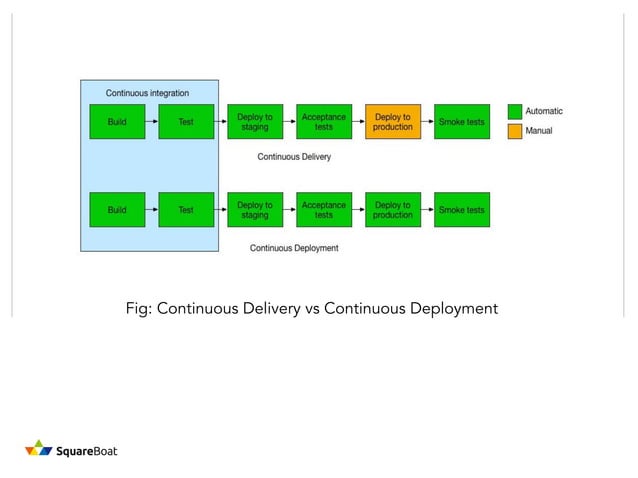 Continuous integration

Build

Test

Deploy to staging

Acceptance tests

Deploy to production

Smoke tests

Automatic

Manual

Continuous Delivery

Build

Test

Deploy to staging

Acceptance tests

Deploy to production

Smoke tests

Continuous Deployment

Fig: Continuous Delivery vs Continuous Deployment

SquareBoat